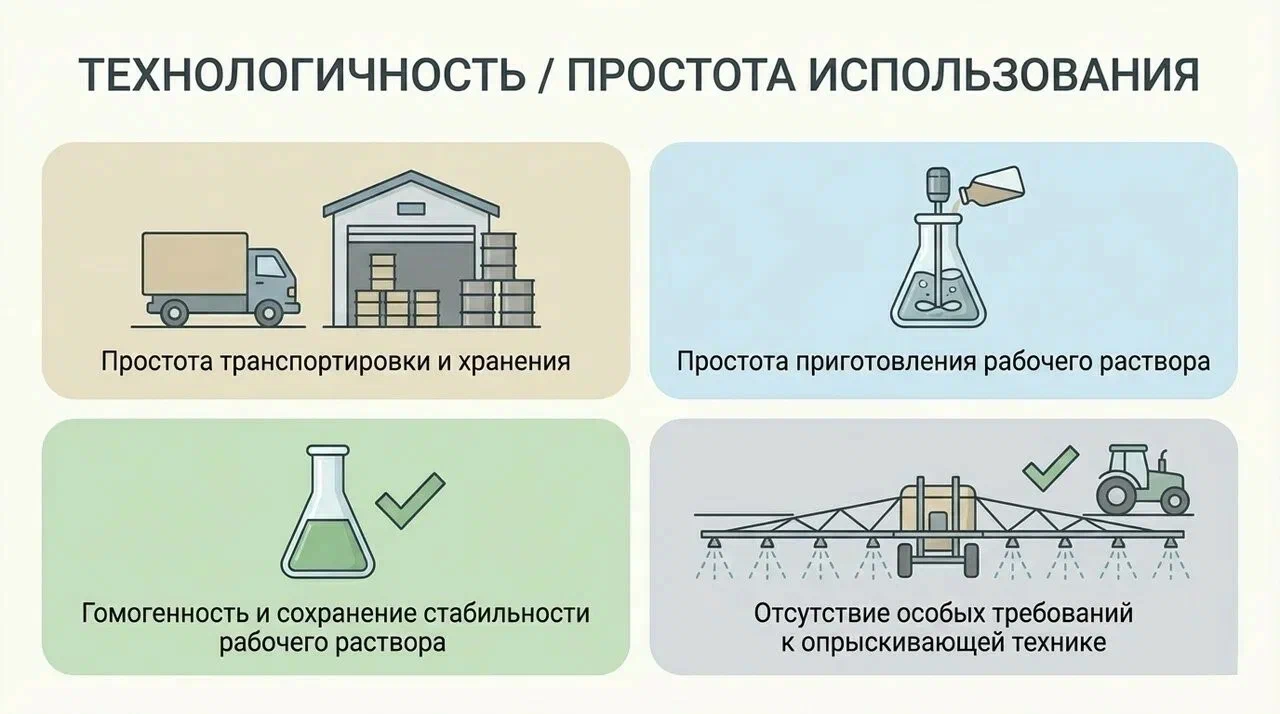 ТЕХНОЛОГИЧНОСТЬ / ПРОСТОТА ИСПОЛЬЗОВАНИЯ

Простота транспортировки и хранения

Простота приготовления рабочего раствора

Гомогенность и сохранение стабильности рабочего раствора

Отсутствие особых требований к опрыскивающей технике